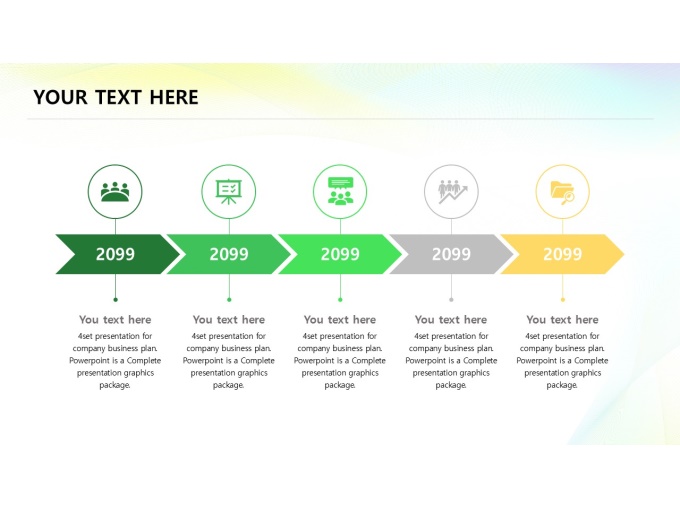 YOUR TEXT HERE

2099

You text here

4set presentation for company business plan. Powerpoint is a Complete presentation graphics package.

2099

You text here

4set presentation for company business plan. Powerpoint is a Complete presentation graphics package.

2099

You text here

4set presentation for company business plan. Powerpoint is a Complete presentation graphics package.

2099

You text here

4set presentation for company business plan. Powerpoint is a Complete presentation graphics package.

2099

You text here

4set presentation for company business plan. Powerpoint is a Complete presentation graphics package.